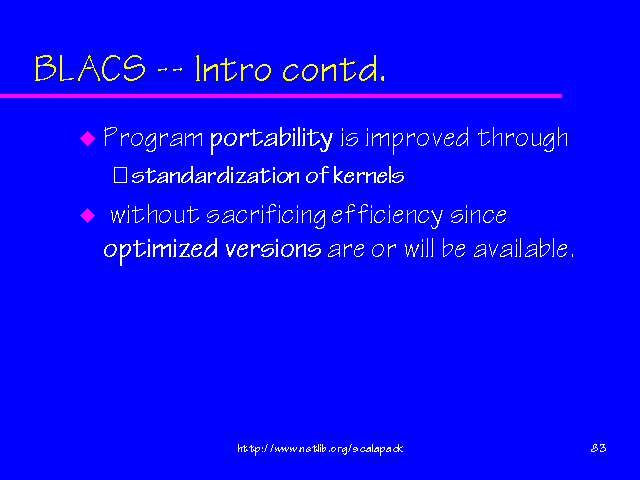 BLACS -- Intro contd.

Program portability is improved through
standardization of kernels

without sacrificing efficiency since optimized versions are or will be available.

http://www.netlib.org/scalapack

83